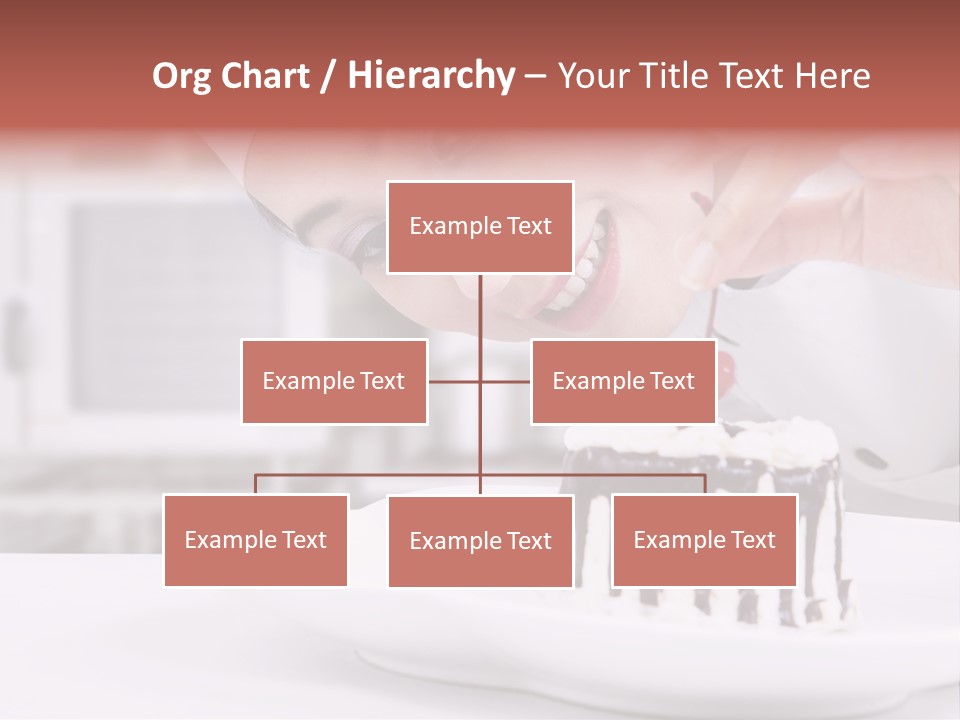 Org Chart / Hierarchy – Your Title Text Here

Example Text

Example Text

Example Text

Example Text

Example Text

Example Text